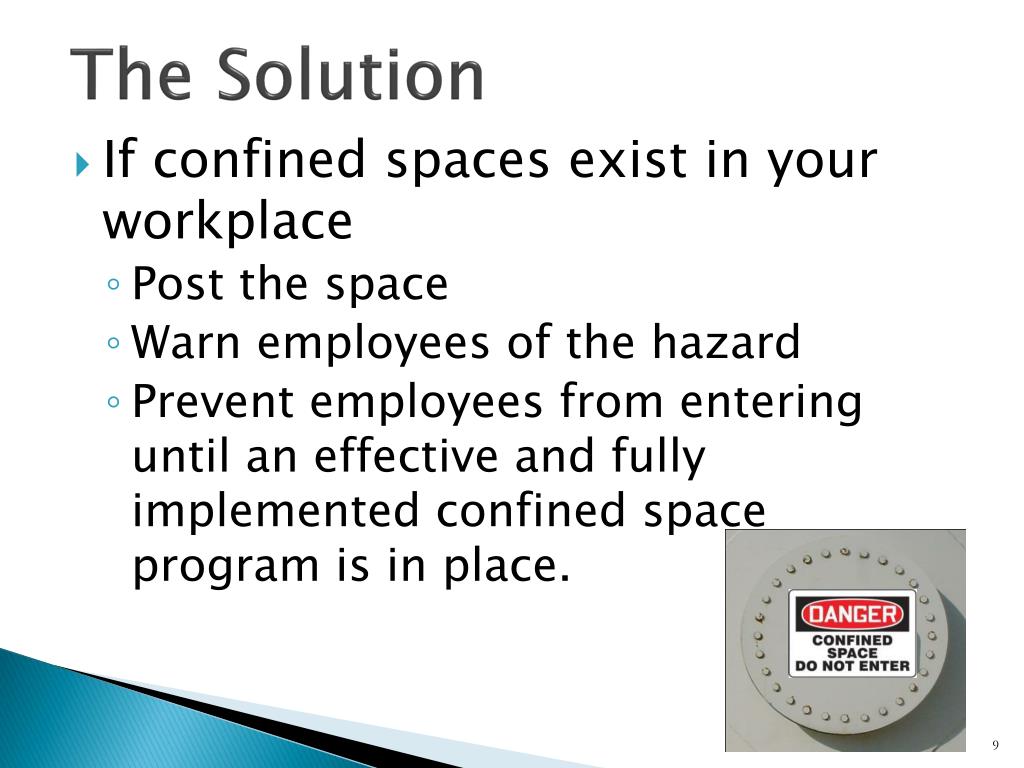 The Solution

If confined spaces exist in your workplace

Post the space

Warn employees of the hazard

Prevent employees from entering until an effective and fully implemented confined space program is in place.

DANGER
CONFINED SPACE
DO NOT ENTER

9